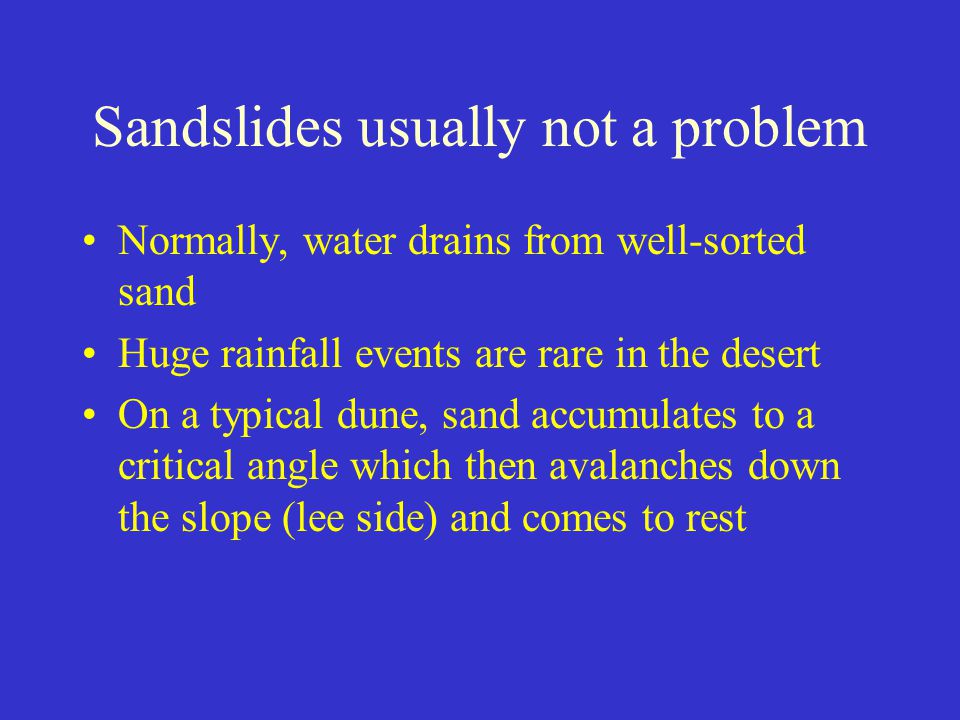 Sandslides usually not a problem

• Normally, water drains from well-sorted sand

• Huge rainfall events are rare in the desert

• On a typical dune, sand accumulates to a critical angle which then avalanches down the slope (lee side) and comes to rest